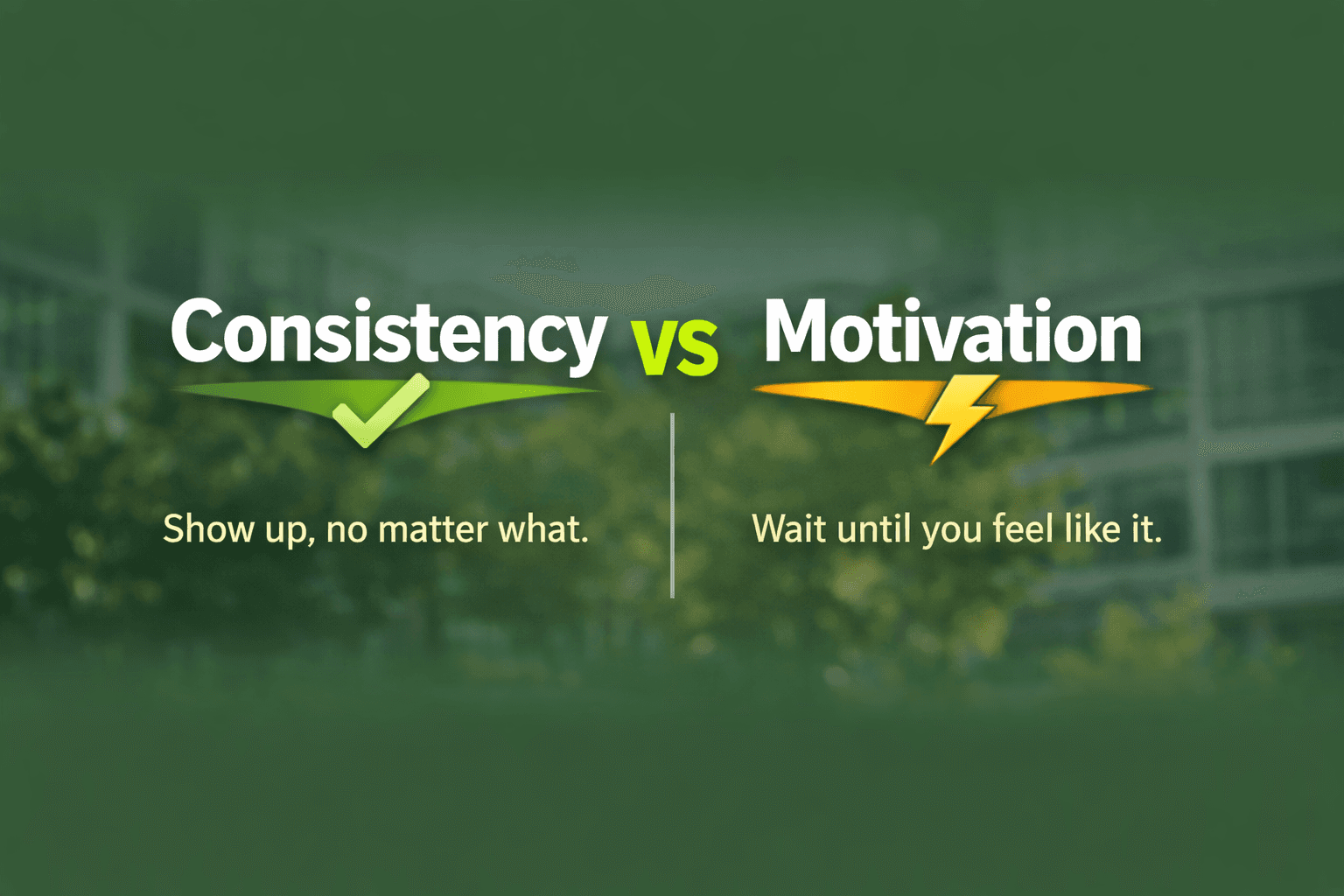 Consistency vs Motivation

Show up, no matter what.

Wait until you feel like it.